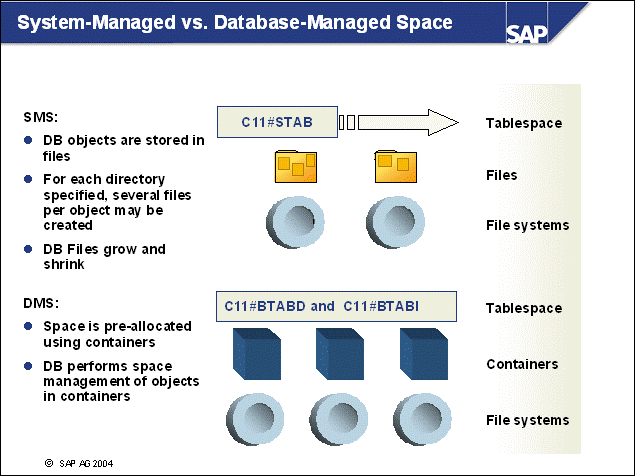 System-Managed vs. Database-Managed Space

SAP

SMS:

- DB objects are stored in files
- For each directory specified, several files per object may be created
- DB Files grow and shrink

C11#STAB

Tablespace

Files

File systems

DMS:

- Space is pre-allocated using containers
- DB performs space management of objects in containers

C11#BTABD and C11#BTABI

Tablespace

Containers

File systems

© SAP AG 2004